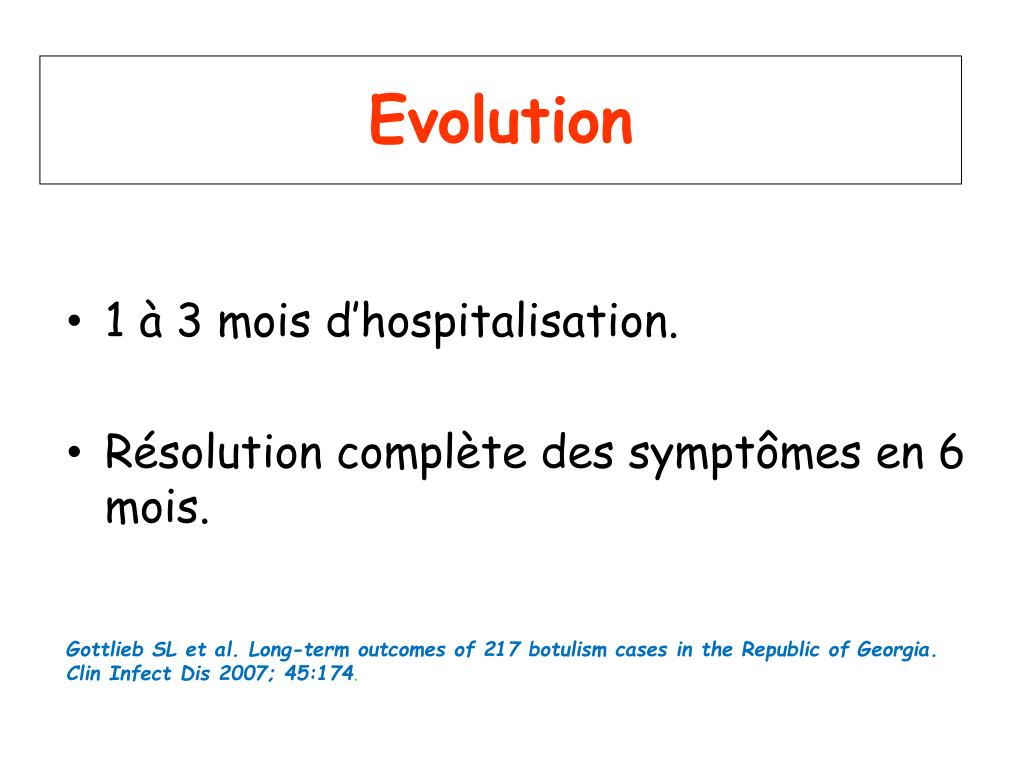 Evolution

• 1 à 3 mois d’hospitalisation.

• Résolution complète des symptômes en 6 mois.

Gottlieb SL et al. Long-term outcomes of 217 botulism cases in the Republic of Georgia. Clin Infect Dis 2007; 45:174.